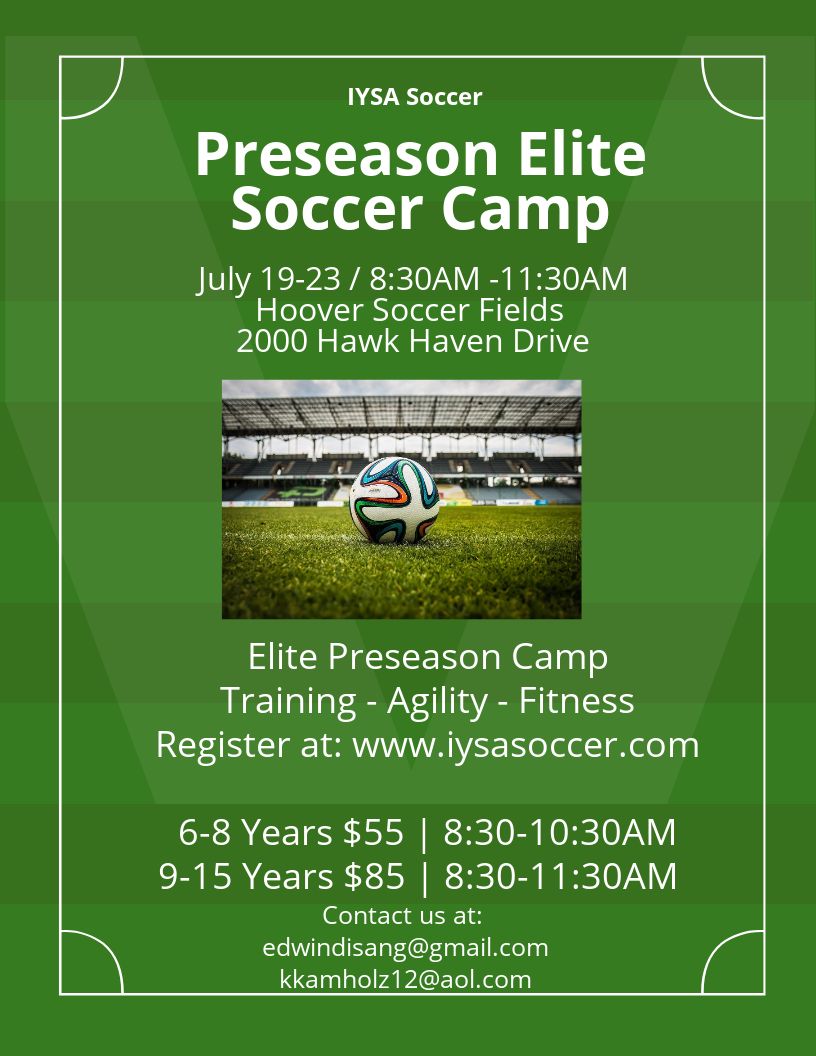 IYSA Soccer

Preseason Elite Soccer Camp

July 19-23 / 8:30AM -11:30AM
Hoover Soccer Fields
2000 Hawk Haven Drive

Elite Preseason Camp
Training - Agility - Fitness
Register at: www.iysasoccer.com

6-8 Years $55 | 8:30-10:30AM
9-15 Years $85 | 8:30-11:30AM

Contact us at:
edwindisang@gmail.com
kkamholz12@aol.com